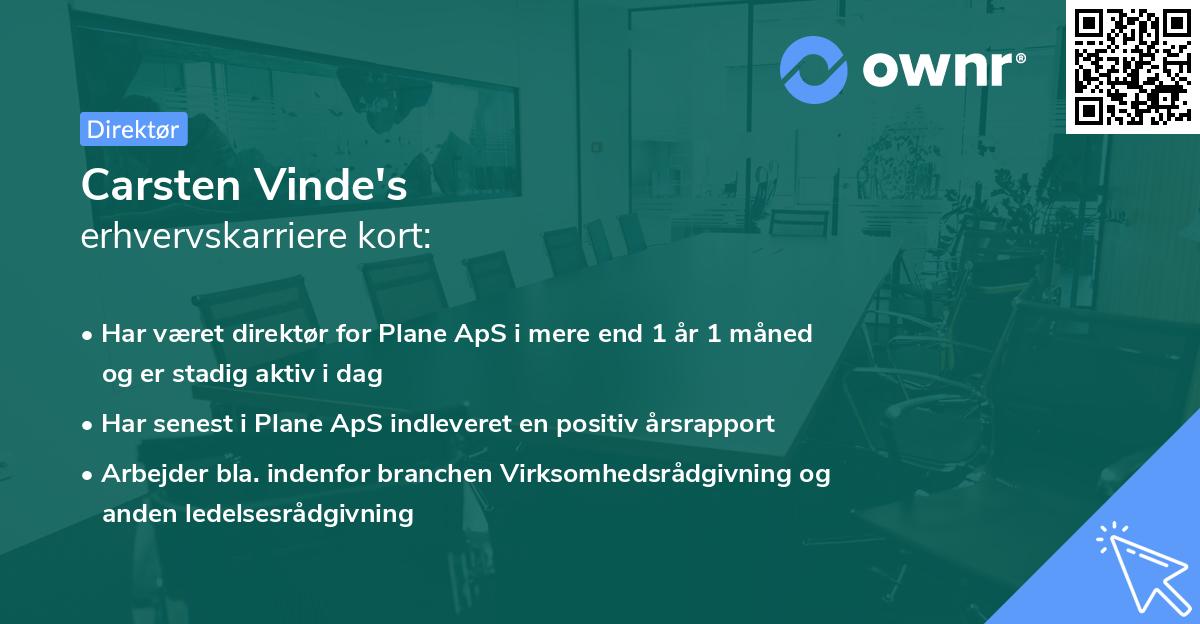 ownr®

Direktør

Carsten Vinde's
erhvervskarriere kort:

• Har været direktør for Plane ApS i mere end 1 år 1 måned og er stadig aktiv i dag

• Har senest i Plane ApS indleveret en positiv årsrapport

• Arbejder bla. indenfor branchen Virksomhedsrådgivning og anden ledelsesrådgivning